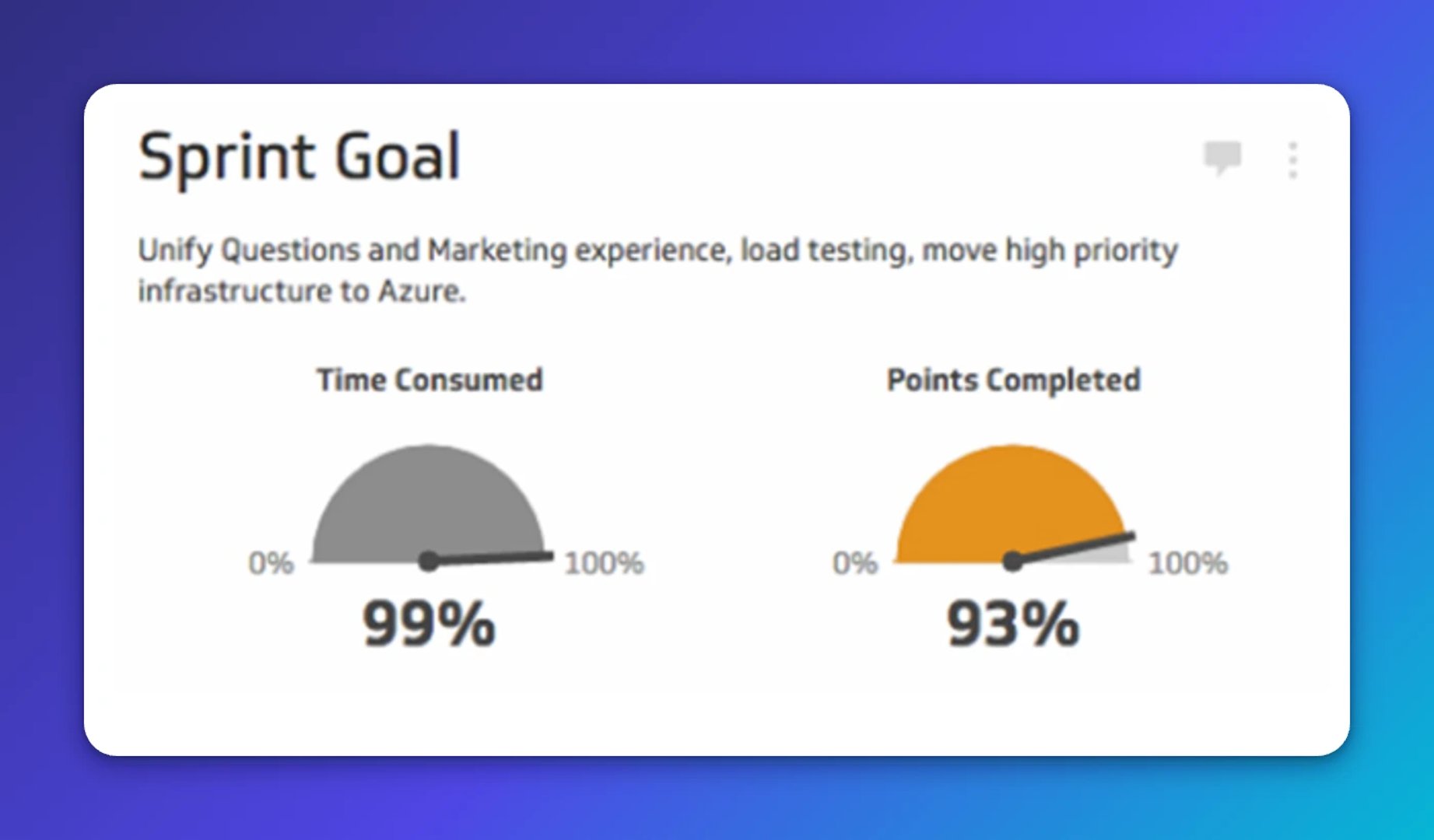 Sprint Goal

Unify Questions and Marketing experience, load testing, move high priority infrastructure to Azure.

Time Consumed

0% 100%

99%

Points Completed

0% 100%

93%